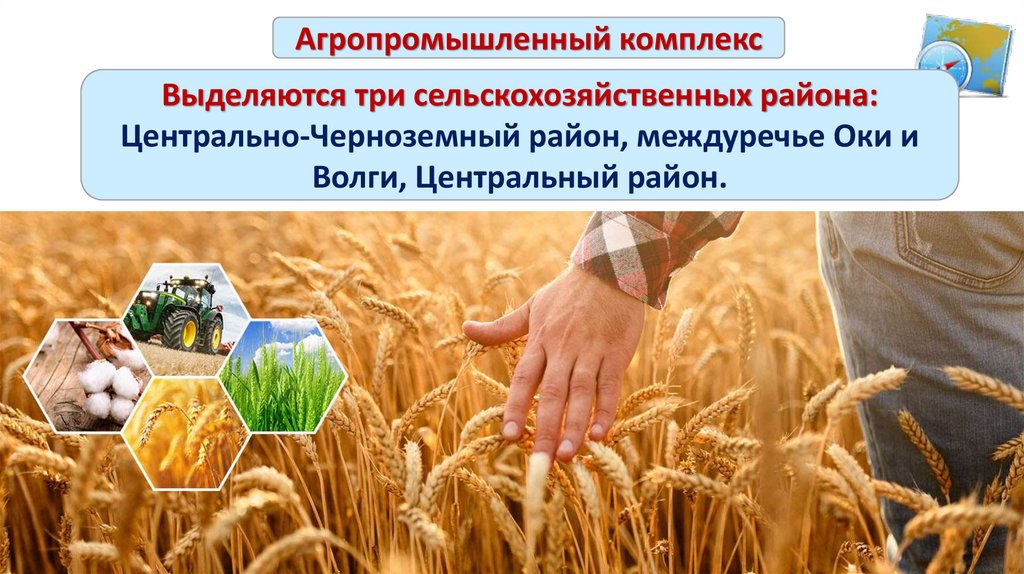 Агропромышленный комплекс

Выделяются три сельскохозяйственных района:
Центрально-Черноземный район, междуречье Оки и Волги, Центральный район.